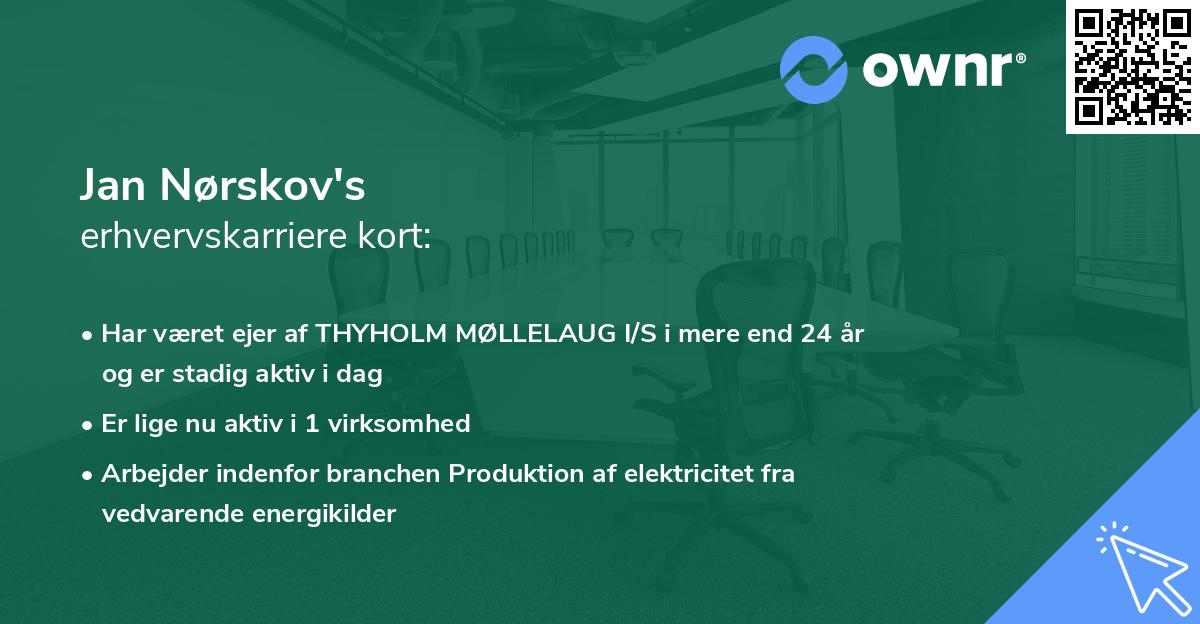 ownr®

Jan Nørskov's
erhvervskarriere kort:

• Har været ejer af THYHOLM MØLLELAUG I/S i mere end 24 år og er stadig aktiv i dag

• Er lige nu aktiv i 1 virksomhed

• Arbejder indenfor branchen Produktion af elektricitet fra vedvarende energikilder